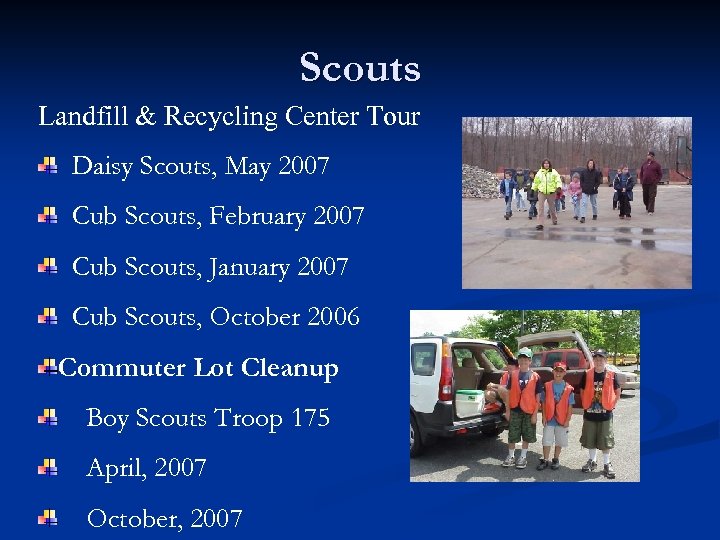 Scouts

Landfill & Recycling Center Tour

Daisy Scouts, May 2007

Cub Scouts, February 2007

Cub Scouts, January 2007

Cub Scouts, October 2006

Commuter Lot Cleanup

Boy Scouts Troop 175

April, 2007

October, 2007